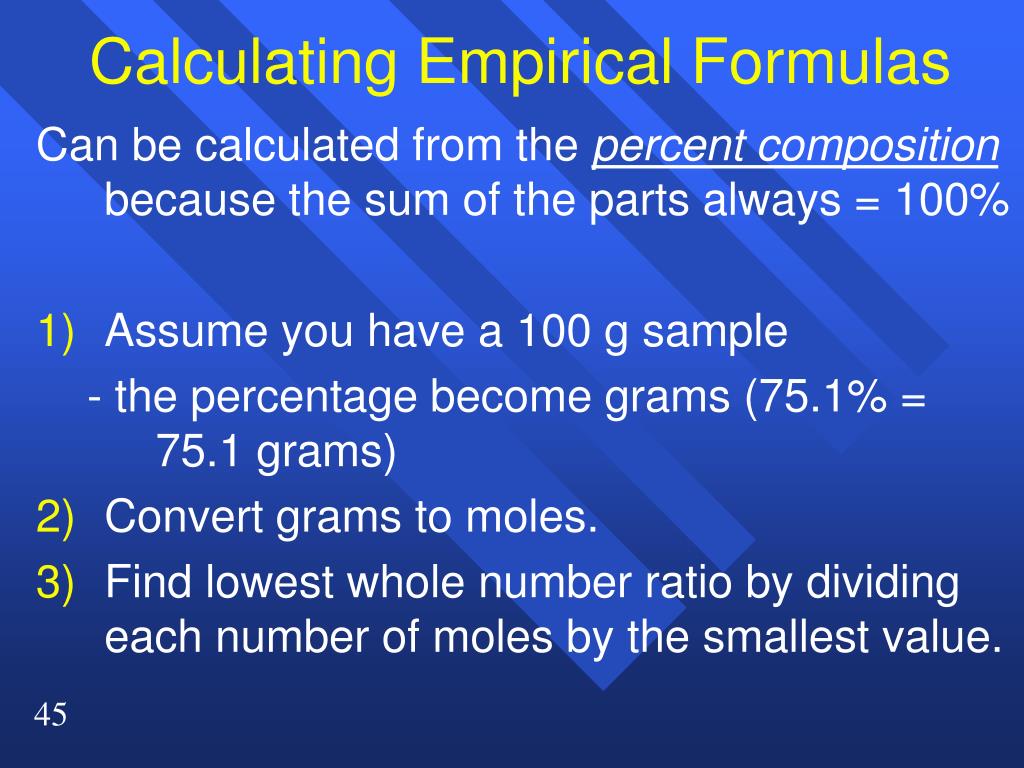 Calculating Empirical Formulas

Can be calculated from the percent composition because the sum of the parts always = 100%

1) Assume you have a 100 g sample
- the percentage become grams (75.1% = 75.1 grams)
2) Convert grams to moles.
3) Find lowest whole number ratio by dividing each number of moles by the smallest value.

45